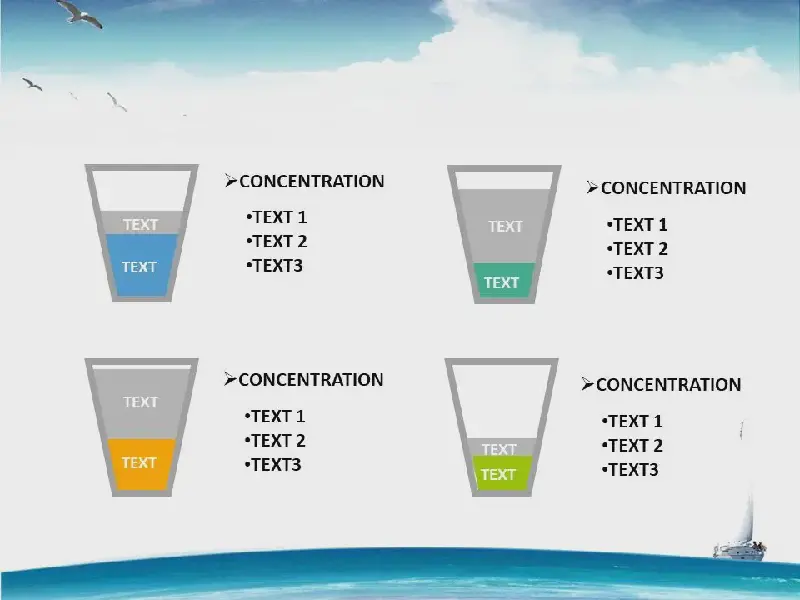 TEXT
TEXT

➢CONCENTRATION
•TEXT 1
•TEXT 2
•TEXT3

TEXT
TEXT

➢CONCENTRATION
•TEXT 1
•TEXT 2
•TEXT3

TEXT
TEXT

➢CONCENTRATION
•TEXT 1
•TEXT 2
•TEXT3

TEXT
TEXT

➢CONCENTRATION
•TEXT 1
•TEXT 2
•TEXT3